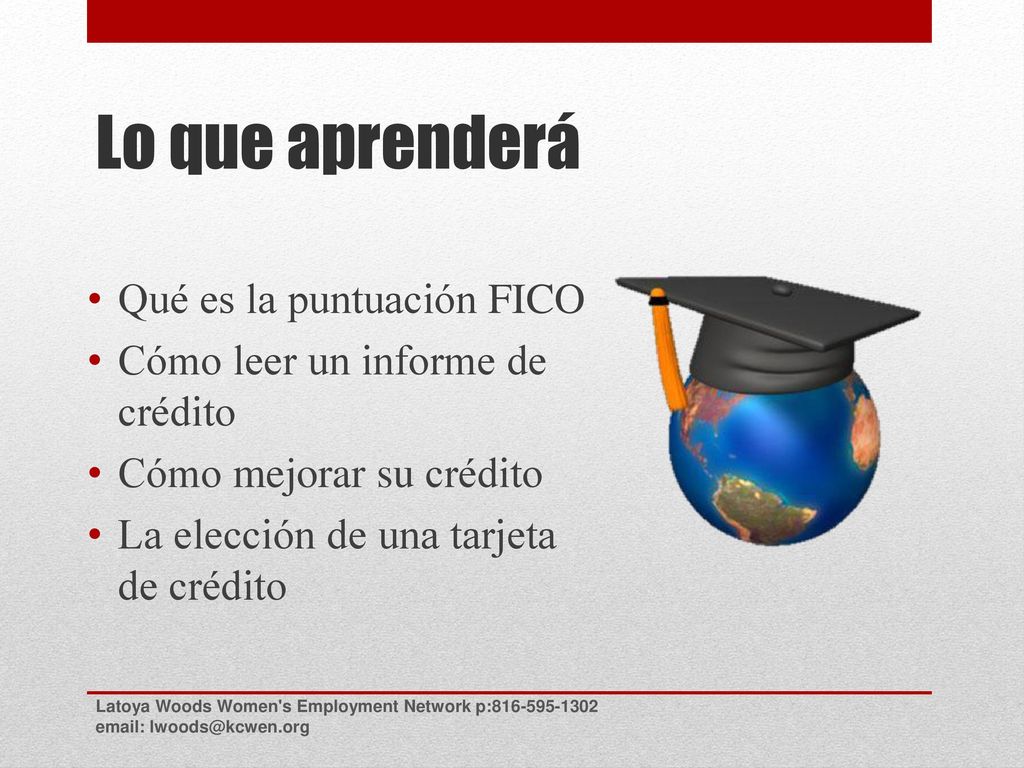 Lo que aprenderá

• Qué es la puntuación FICO
• Cómo leer un informe de crédito
• Cómo mejorar su crédito
• La elección de una tarjeta de crédito

Latoya Woods Women's Employment Network p:816-595-1302
email: lwoods@kcwen.org